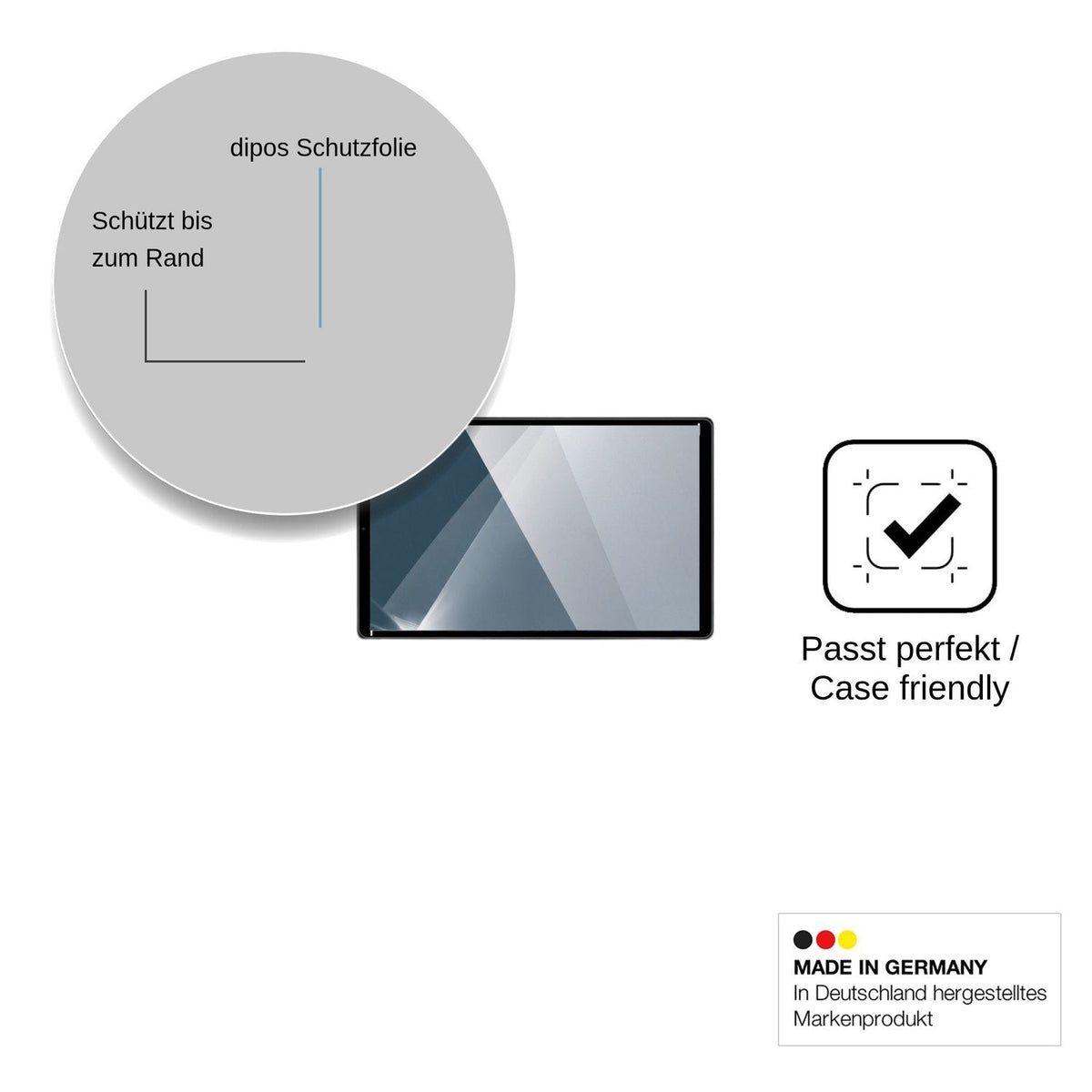 dipos Schutzfolie

Schützt bis zum Rand

Passt perfekt / Case friendly

MADE IN GERMANY
In Deutschland hergestelltes Markenprodukt